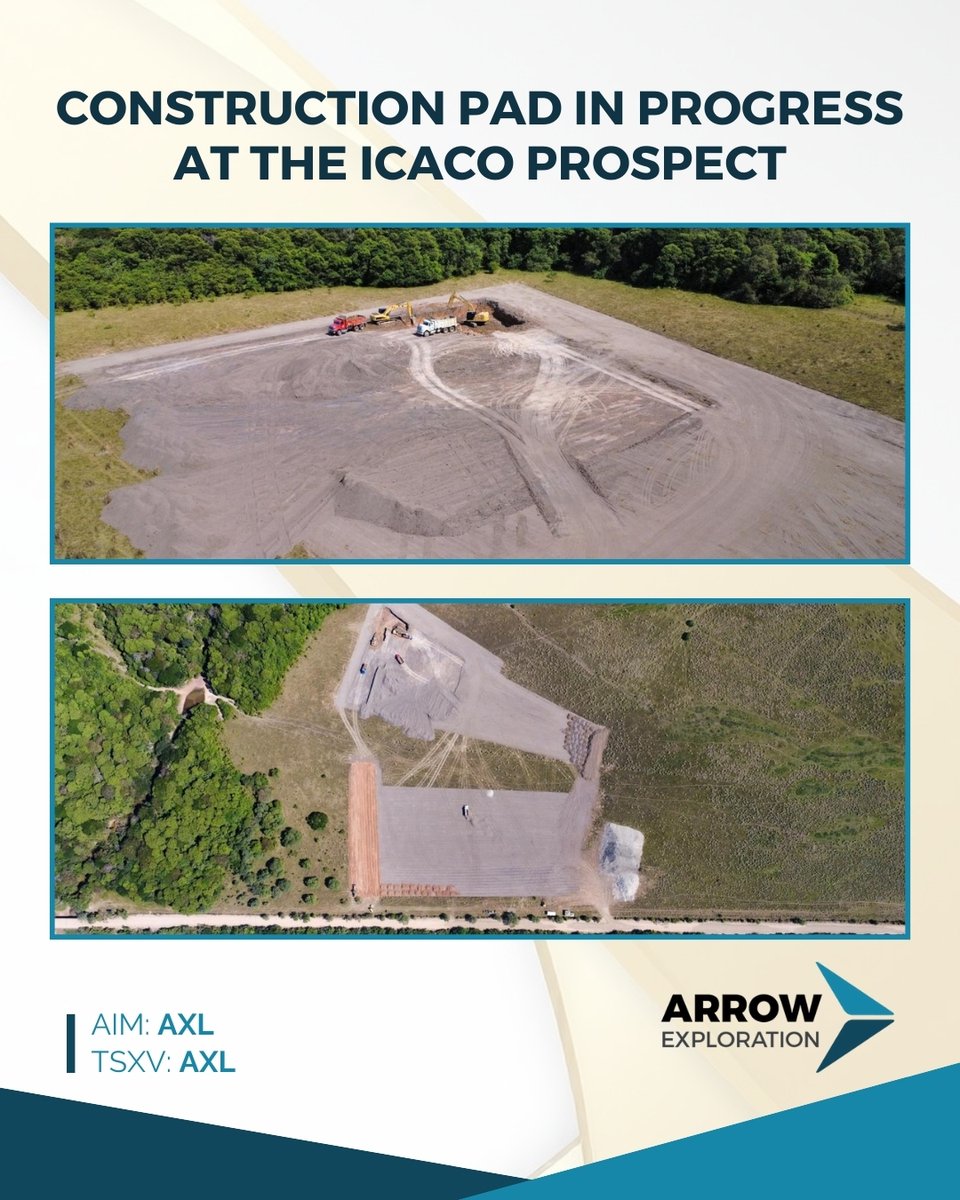 CONSTRUCTION PAD IN PROGRESS AT THE ICACO PROSPECT

AIM: AXL
TSXV: AXL

ARROW
EXPLORATION